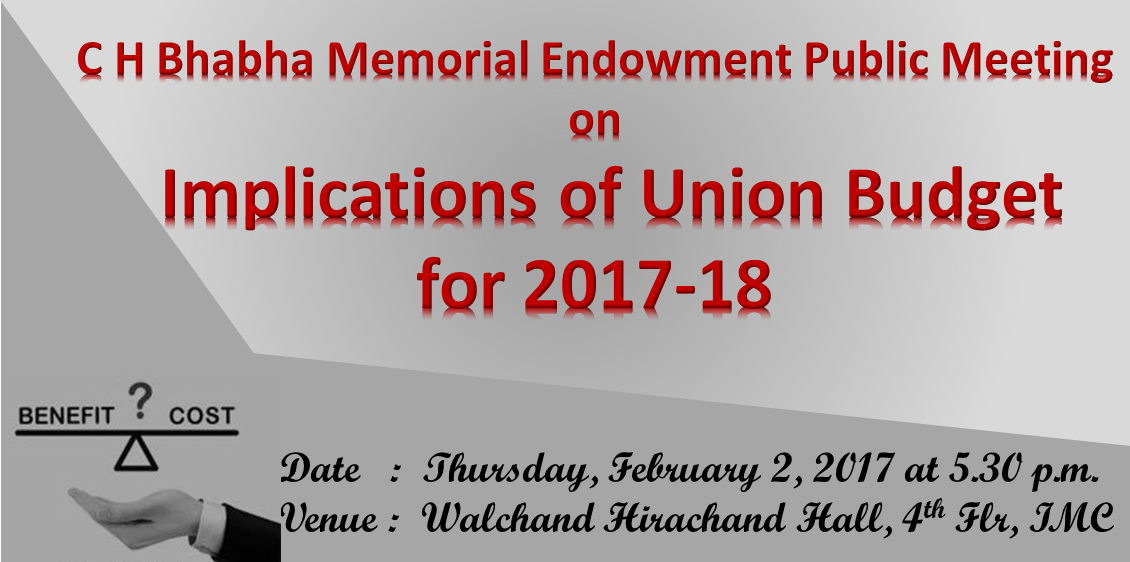 C H Bhabha Memorial Endowment Public Meeting
on
Implications of Union Budget for 2017-18

BENEFIT ? COST

Date : Thursday, February 2, 2017 at 5.30 p.m.
Venue : Walchand Hirachand Hall, 4$^{th}$ Flr, IMC